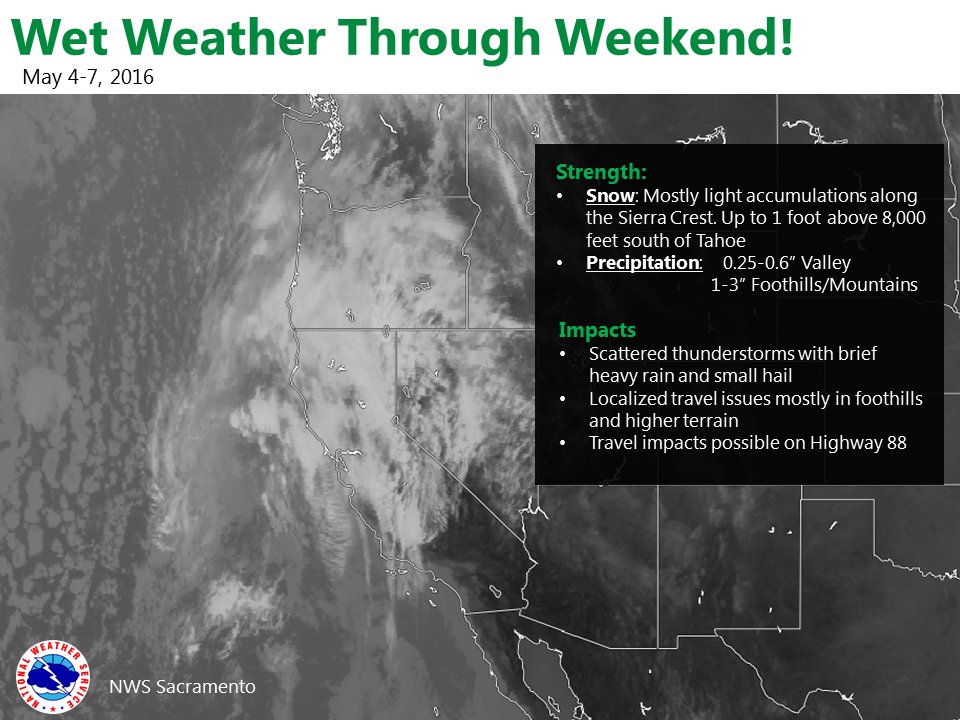 Wet Weather Through Weekend!
May 4-7, 2016

Strength:
• Snow: Mostly light accumulations along the Sierra Crest. Up to 1 foot above 8,000 feet south of Tahoe
• Precipitation: 0.25-0.6" Valley
1-3" Foothills/Mountains

Impacts
• Scattered thunderstorms with brief heavy rain and small hail
• Localized travel issues mostly in foothills and higher terrain
• Travel impacts possible on Highway 88

NATIONAL WEATHER SERVICE
NWS Sacramento